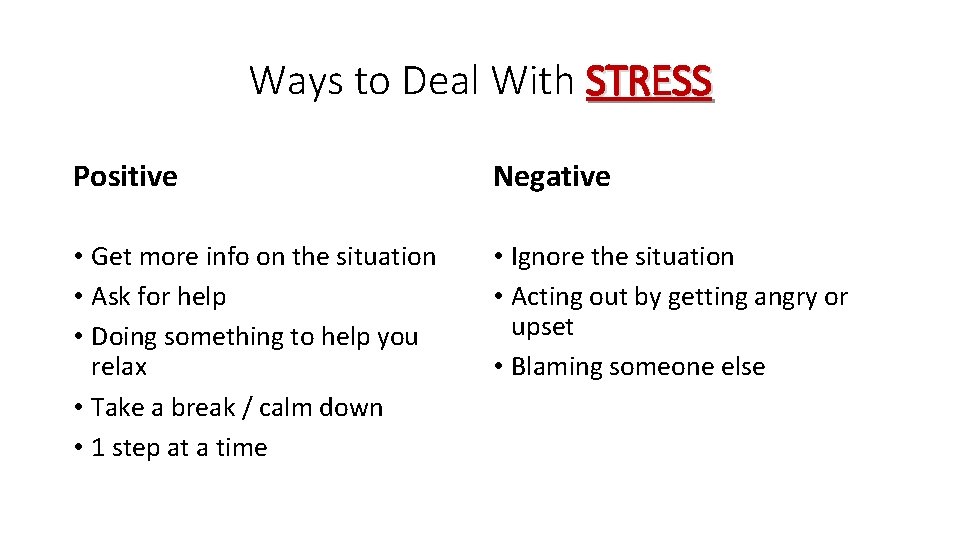 Ways to Deal With STRESS

Positive

• Get more info on the situation
• Ask for help
• Doing something to help you relax
• Take a break / calm down
• 1 step at a time

Negative

• Ignore the situation
• Acting out by getting angry or upset
• Blaming someone else